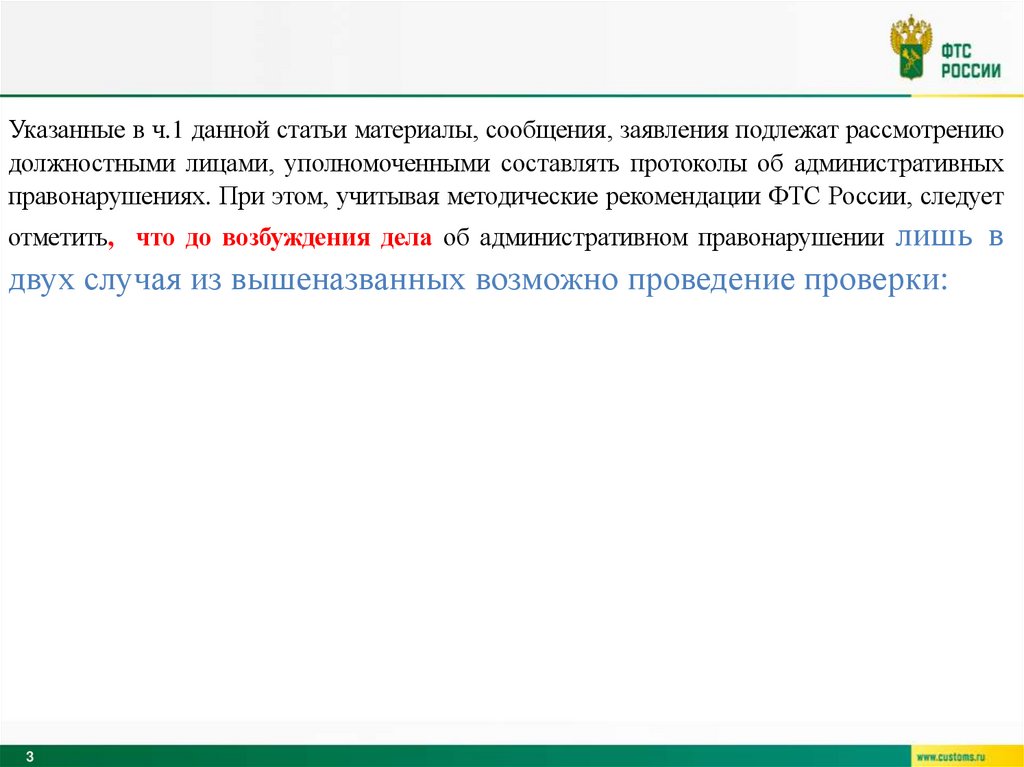 ФТС РОССИИ

Указанные в ч.1 данной статьи материалы, сообщения, заявления подлежат рассмотрению должностными лицами, уполномоченными составлять протоколы об административных правонарушениях. При этом, учитывая методические рекомендации ФТС России, следует отметить, что до возбуждения дела об административном правонарушении лишь в двух случая из вышеназванных возможно проведение проверки:

3

www.customs.ru